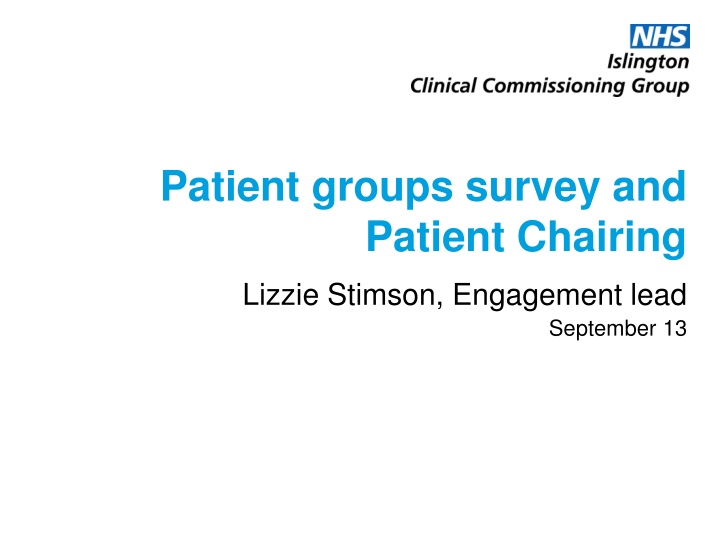 NHS
Islington
Clinical Commissioning Group

Patient groups survey and Patient Chairing

Lizzie Stimson, Engagement lead

September 13